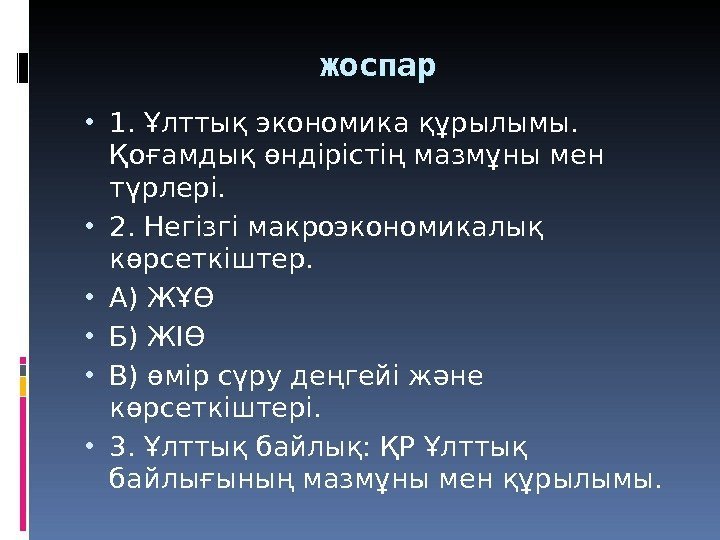 жоспар

• 1. Ұлттық экономика құрылымы. Қоғамдық өндірістің мазмұны мен түрлері.
• 2. Негізгі макроэкономикалық көрсеткіштер.
• А) ЖҰӨ
• Б) ЖІӨ
• В) өмір сүру деңгейі және көрсеткіштері.
• 3. Ұлттық байлық: ҚР Ұлттық байлығының мазмұны мен құрылымы.